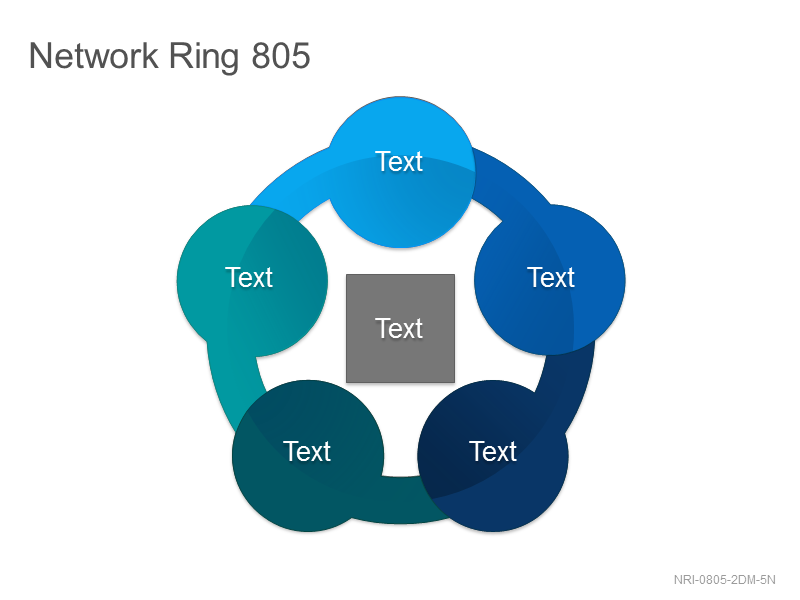 Network Ring 805

Text

Text

Text

Text

Text

Text

NRI-0805-2DM-5N